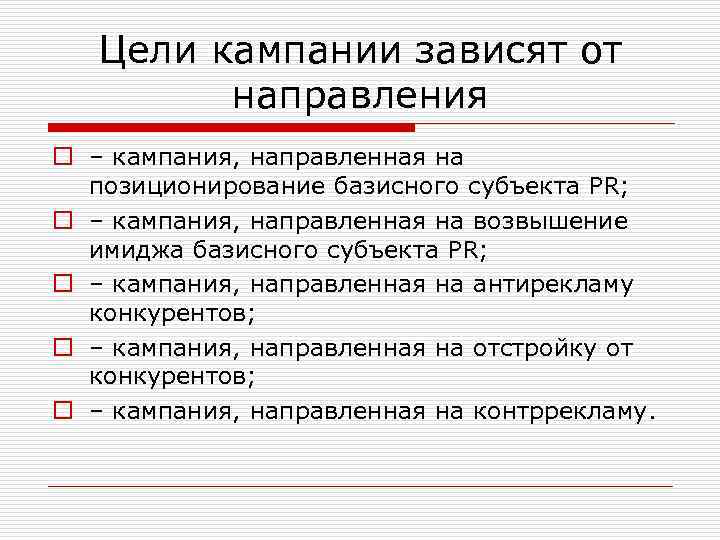 Цели кампании зависят от направления

– кампания, направленная на позиционирование базисного субъекта PR;

– кампания, направленная на возвышение имиджа базисного субъекта PR;

– кампания, направленная на антирекламу конкурентов;

– кампания, направленная на отстройку от конкурентов;

– кампания, направленная на контррекламу.